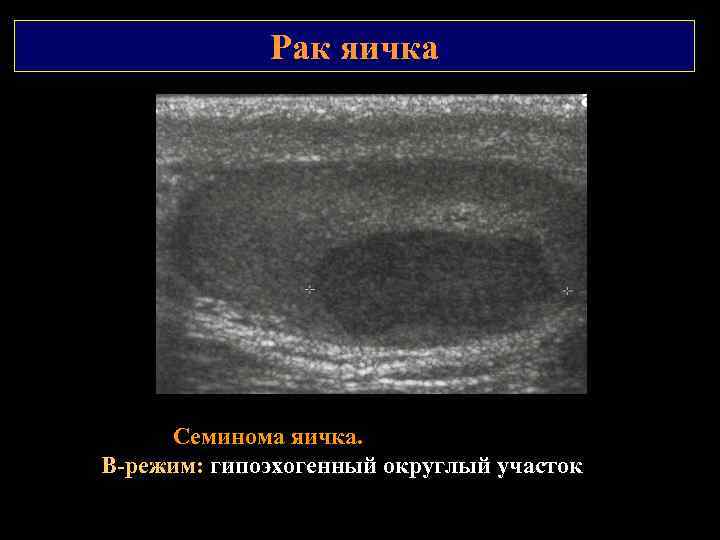 Рак яичка

Семинома яичка.
В-режим: гипоэхогенный округлый участок